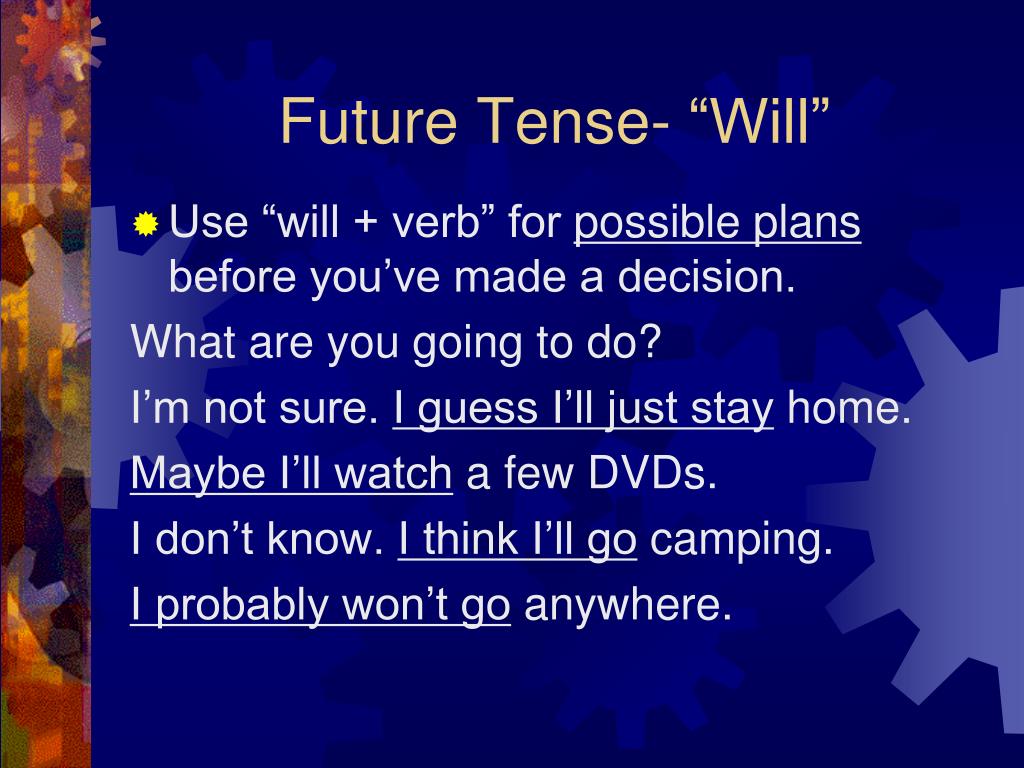 Future Tense- “Will”

Use “will + verb” for possible plans before you’ve made a decision.

What are you going to do?

I’m not sure. I guess I’ll just stay home.

Maybe I’ll watch a few DVDs.

I don’t know. I think I’ll go camping.

I probably won’t go anywhere.